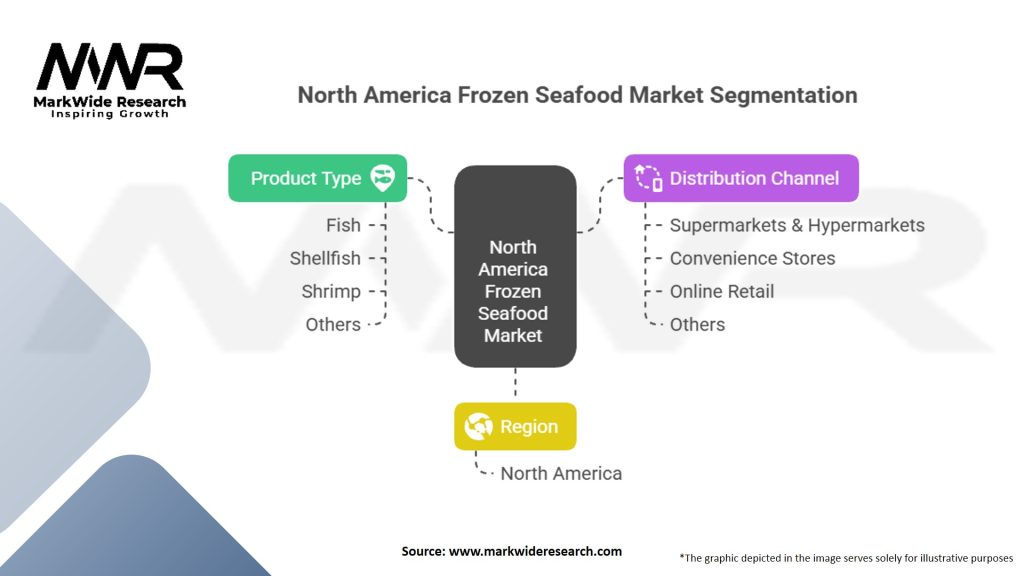 MWR
MarkWide Research
Inspiring Growth

North America Frozen Seafood Market Segmentation

Product Type
Fish
Shellfish
Shrimp
Others

North America Frozen Seafood Market

Distribution Channel
Supermarkets & Hypermarkets
Convenience Stores
Online Retail
Others

Region
North America

Source: www.markwideresearch.com

*The graphic depicted in the image serves solely for illustrative purposes